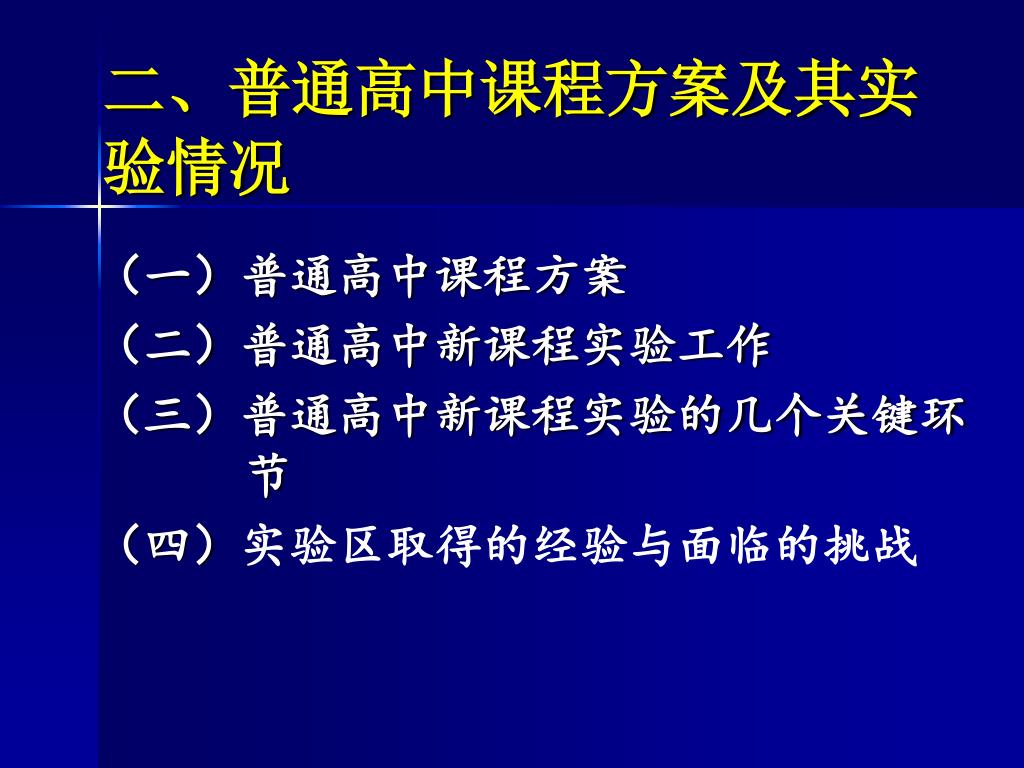 二、普通高中课程方案及其实验情况

（一）普通高中课程方案
（二）普通高中新课程实验工作
（三）普通高中新课程实验的几个关键环节
（四）实验区取得的经验与面临的挑战